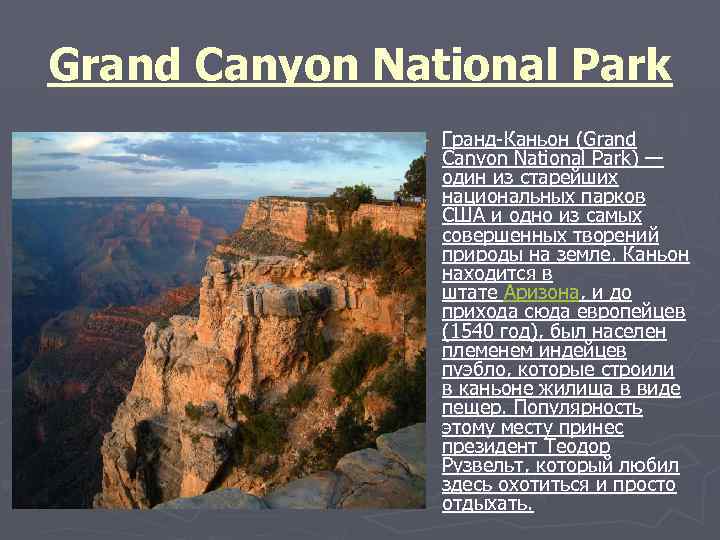 Grand Canyon National Park

Гранд-Каньон (Grand Canyon National Park) — один из старейших национальных парков США и одно из самых совершенных творений природы на земле. Каньон находится в штате Аризона, и до прихода сюда европейцев (1540 год), был населен племенем индейцев пуэбло, которые строили в каньоне жилища в виде пещер. Популярность этому месту принес президент Теодор Рузвельт, который любил здесь охотиться и просто отдыхать.